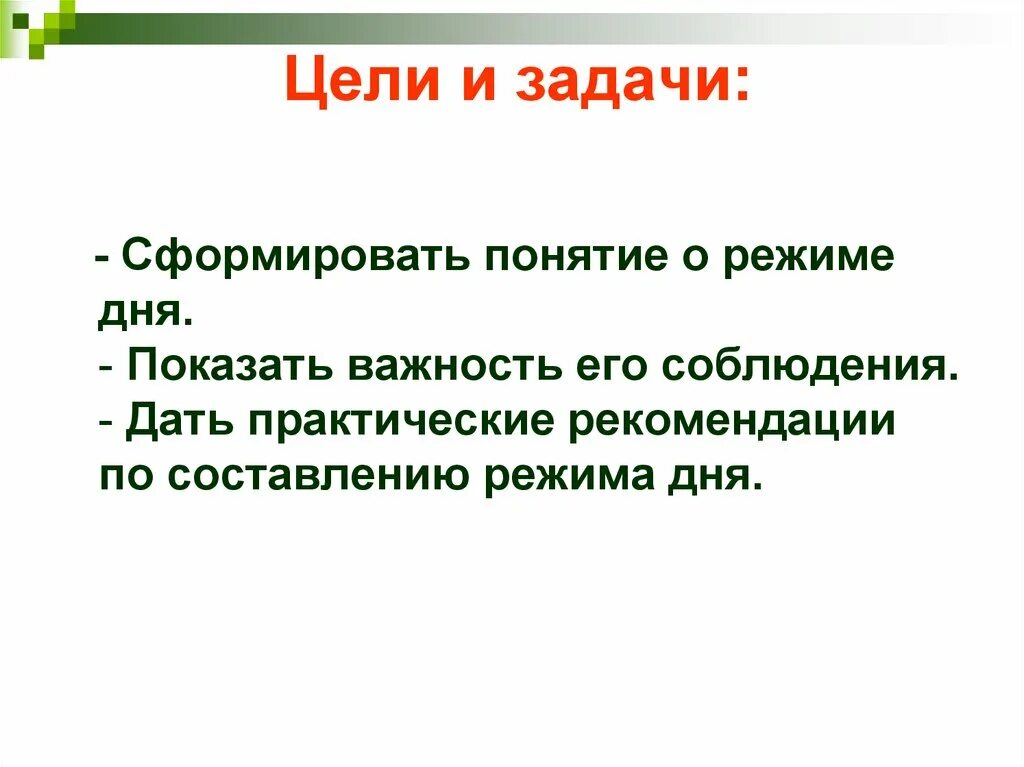 Цели и задачи:

- Сформировать понятие о режиме дня.
- Показать важность его соблюдения.
- Дать практические рекомендации по составлению режима дня.